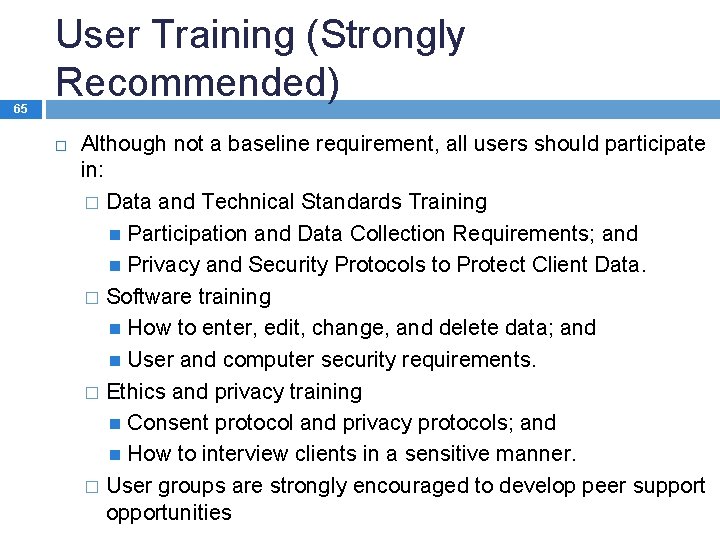 User Training (Strongly Recommended)

65

Although not a baseline requirement, all users should participate in:

Data and Technical Standards Training

Participation and Data Collection Requirements; and

Privacy and Security Protocols to Protect Client Data.

Software training

How to enter, edit, change, and delete data; and

User and computer security requirements.

Ethics and privacy training

Consent protocol and privacy protocols; and

How to interview clients in a sensitive manner.

User groups are strongly encouraged to develop peer support opportunities